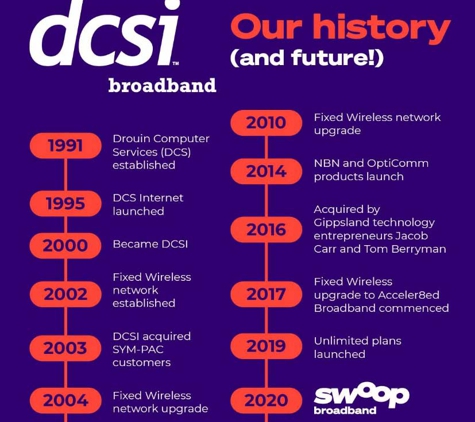 dcsi™
broadband

Our history
(and future!)

1991 Drouin Computer Services (DCS) established

1995 DCS Internet launched

2000 Became DCSI

2002 Fixed Wireless network established

2003 DCSI acquired SYM-PAC customers

2004 Fixed Wireless network upgrade

2010 Fixed Wireless network upgrade

2014 NBN and OptiComm products launch

2016 Acquired by Gippsland technology entrepreneurs Jacob Carr and Tom Berryman

2017 Fixed Wireless upgrade to Acceler8ed Broadband commenced

2019 Unlimited plans launched

2020 swoop broadband